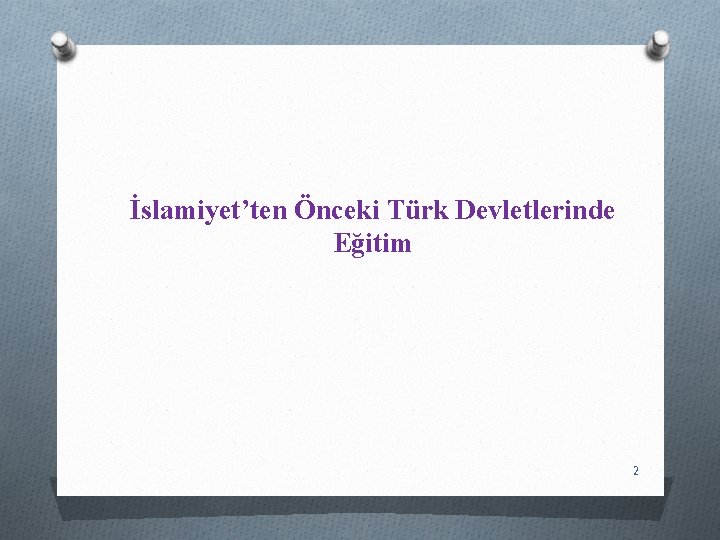 İslamiyet’ten Önceki Türk Devletlerinde Eğitim

2